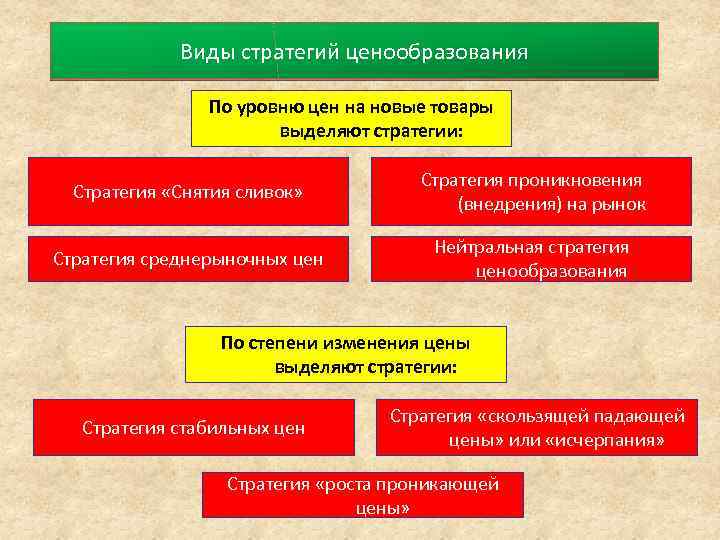 Виды стратегий ценообразования

По уровню цен на новые товары выделяют стратегии:

Стратегия «Снятия сливок»

Стратегия проникновения (внедрения) на рынок

Стратегия среднерыночных цен

Нейтральная стратегия ценообразования

По степени изменения цены выделяют стратегии:

Стратегия стабильных цен

Стратегия «скользящей падающей цены» или «исчерпания»

Стратегия «роста проникающей цены»